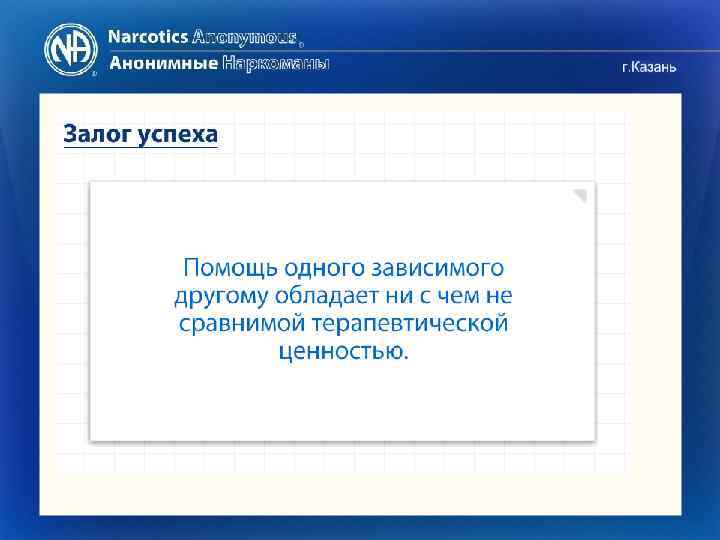 NA
Narcotics Anonymous®
Анонимные Наркоманы

г.Казань

Залог успеха

Помощь одного зависимого другому обладает ни с чем не сравнимой терапевтической ценностью.